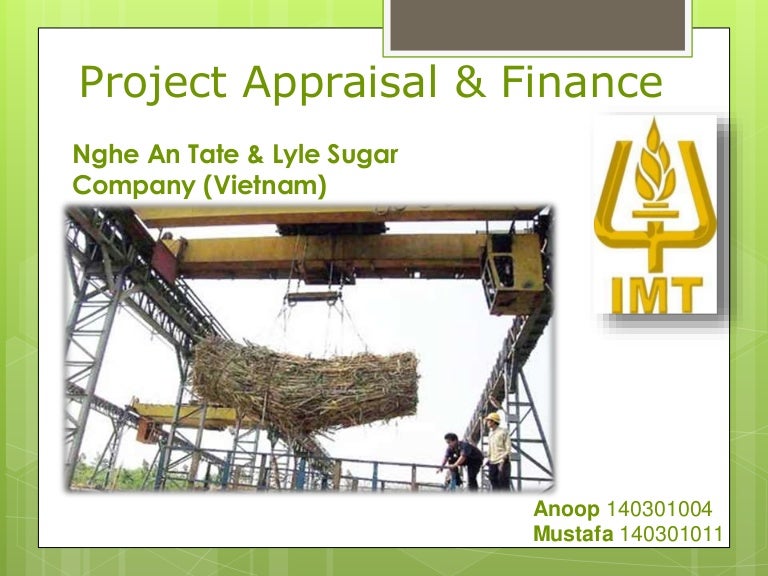 Project Appraisal & Finance

Nghe An Tate & Lyle Sugar Company (Vietnam)

IMT

Anoop 140301004
Mustafa 140301011